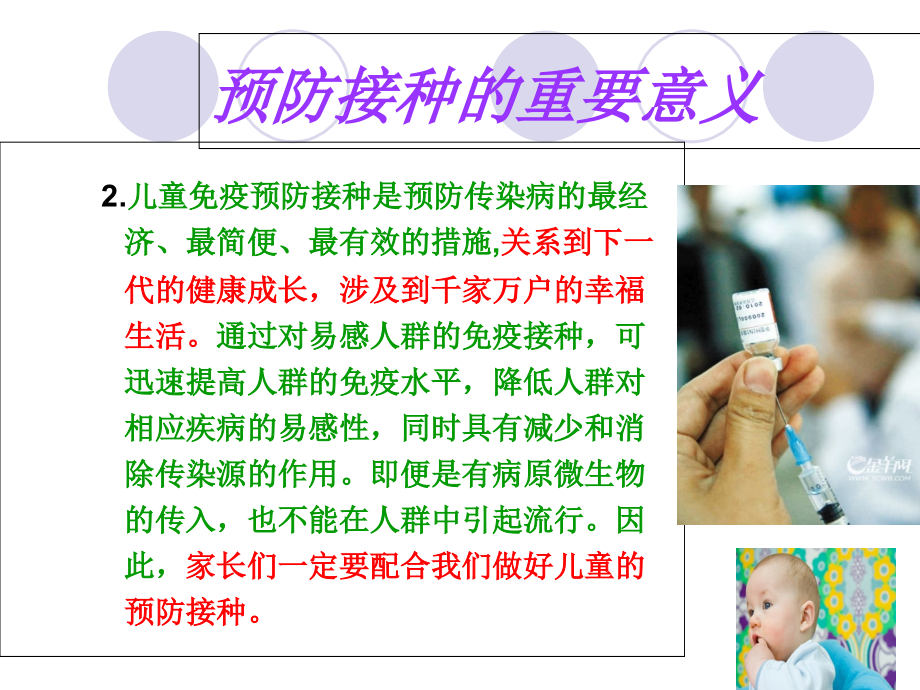 预防接种的重要意义

2.儿童免疫预防接种是预防传染病的最经济、最简便、最有效的措施,关系到下一代的健康成长，涉及到千家万户的幸福生活。通过对易感人群的免疫接种，可迅速提高人群的免疫水平，降低人群对相应疾病的易感性，同时具有减少和消除传染源的作用。即便是有病原微生物的传入，也不能在人群中引起流行。因此，家长们一定要配合我们做好儿童的预防接种。

金羊网
www.ycwb.com